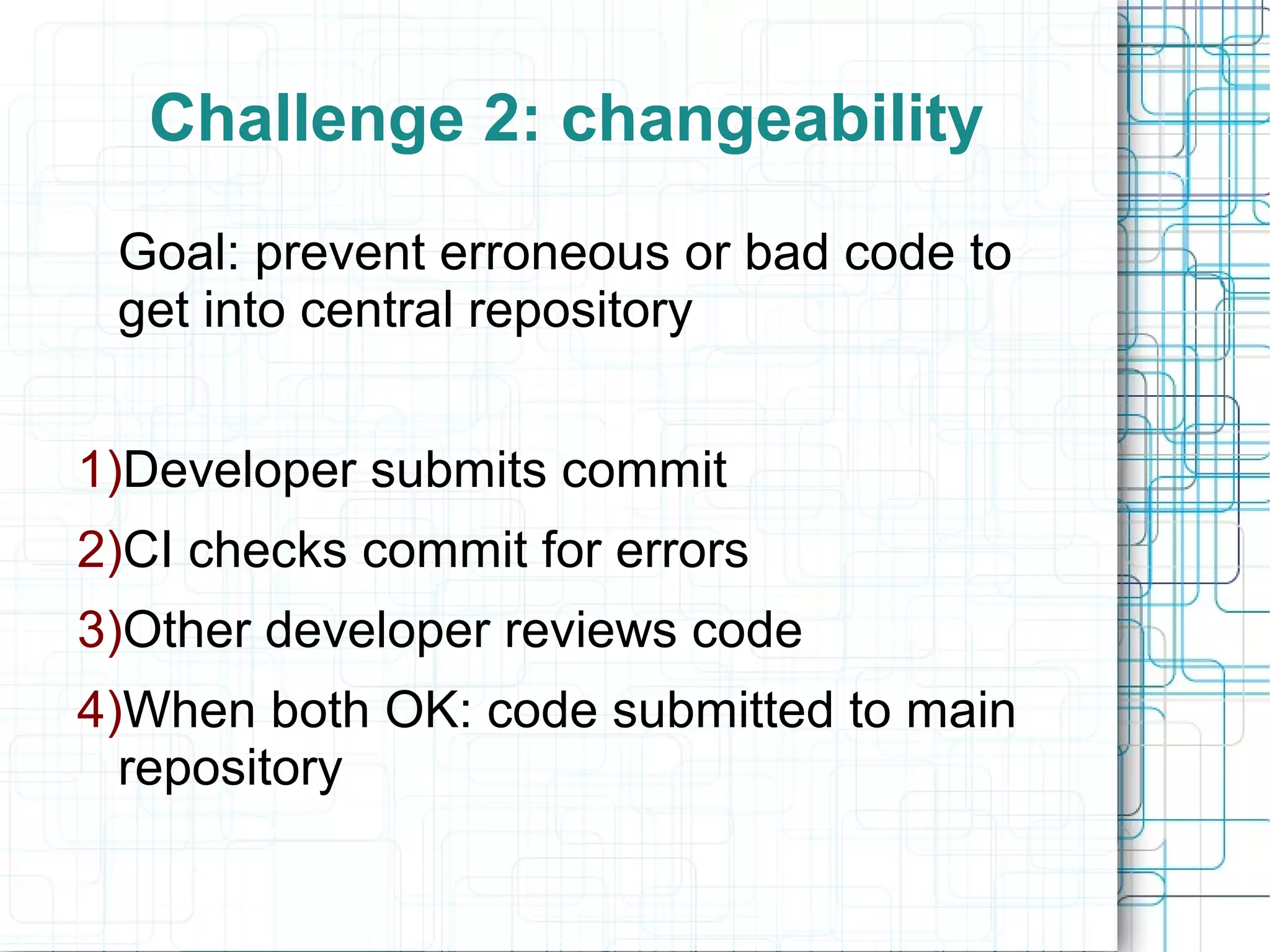 Challenge 2: changeability

Goal: prevent erroneous or bad code to get into central repository

1)Developer submits commit
2)CI checks commit for errors
3)Other developer reviews code
4)When both OK: code submitted to main repository